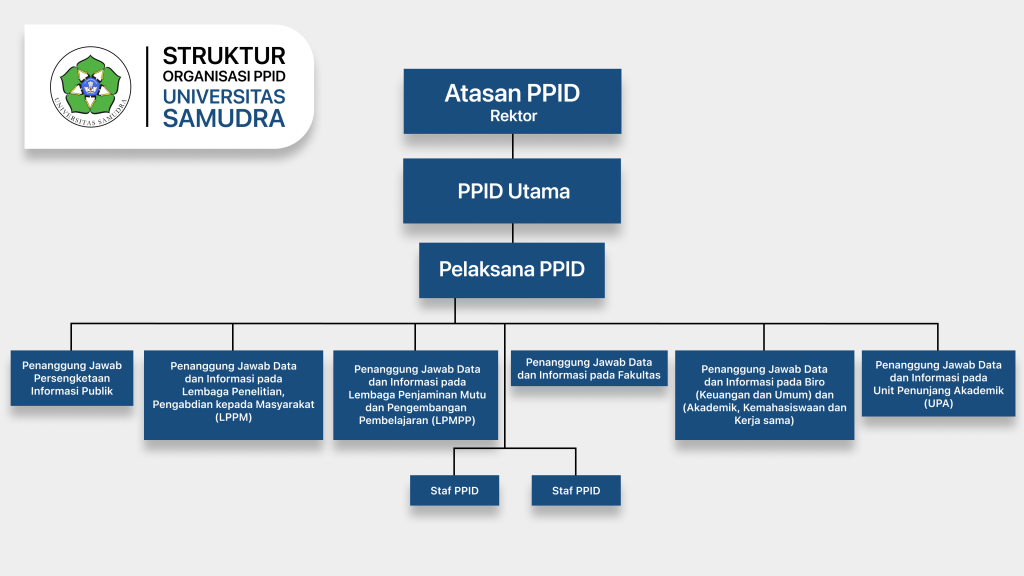 UNIVERSITAS SAMUDRA

STRUKTUR ORGANISASI PPID UNIVERSITAS SAMUDRA

Atasan PPID
Rektor

PPID Utama

Pelaksana PPID

Penanggung Jawab Persengketaan Informasi Publik

Penanggung Jawab Data dan Informasi pada Lembaga Penelitian, Pengabdian kepada Masyarakat (LPPM)

Penanggung Jawab Data dan Informasi pada Lembaga Penjaminan Mutu dan Pengembangan Pembelajaran (LPMPP)

Penanggung Jawab Data dan Informasi pada Fakultas

Penanggung Jawab Data dan Informasi pada Biro (Keuangan dan Umum) dan (Akademik, Kemahasiswaan dan Kerja sama)

Penanggung Jawab Data dan Informasi pada Unit Penunjang Akademik (UPA)

Staf PPID

Staf PPID